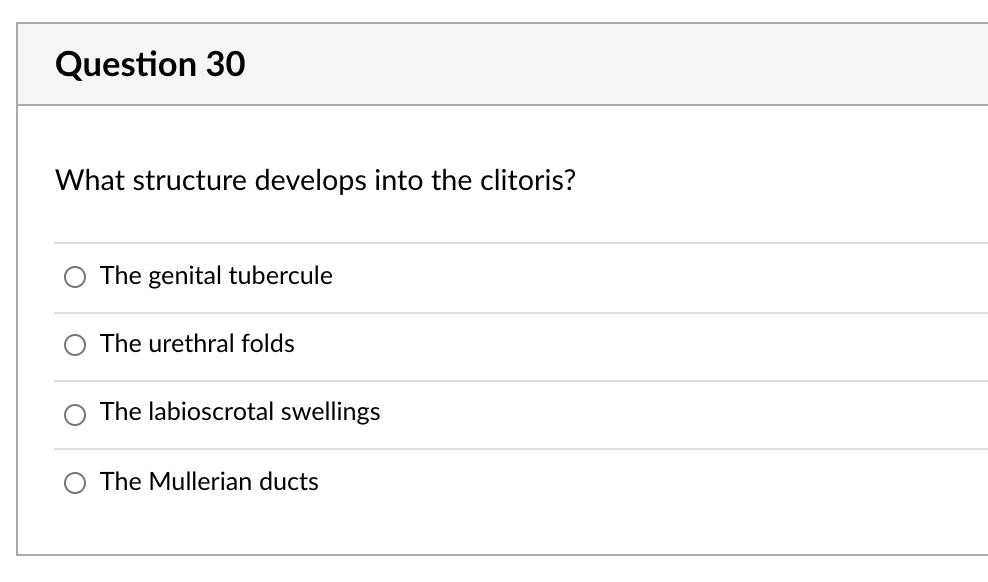 Question 30

What structure develops into the clitoris?

The genital tubercule

The urethral folds

The labioscrotal swellings

The Mullerian ducts